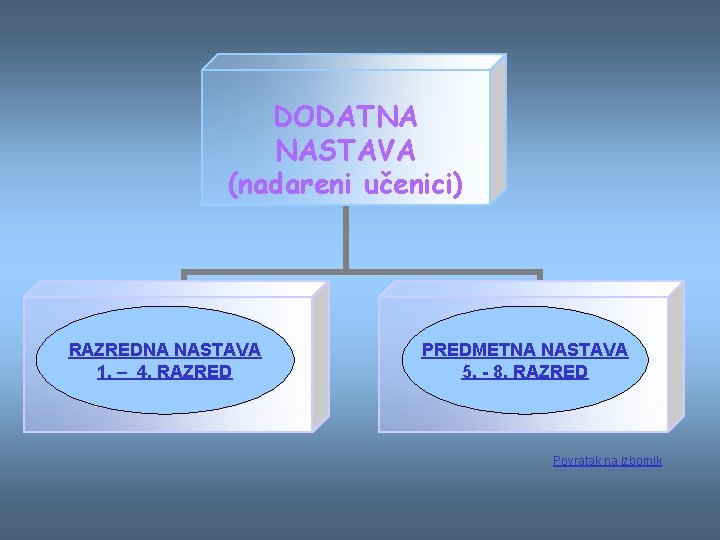 DODATNA NASTAVA
(nadareni učenici)

RAZREDNA NASTAVA
1. – 4. RAZRED

PREDMETNA NASTAVA
5. - 8. RAZRED

Povratak na izbornik